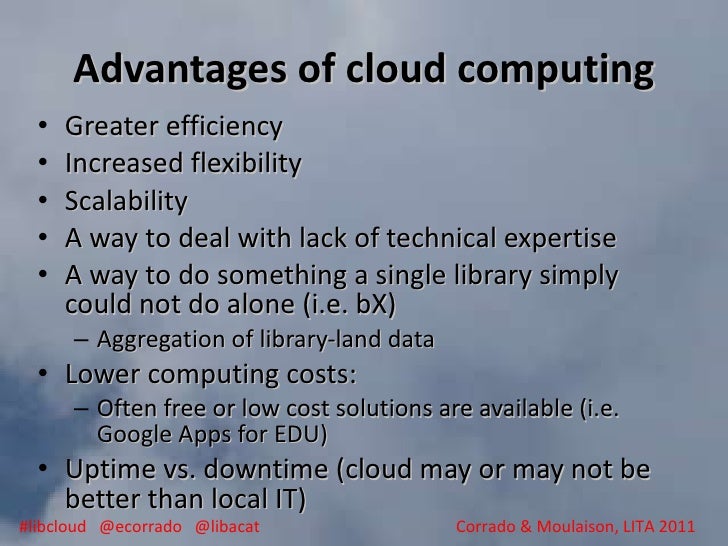 Advantages of cloud computing

• Greater efficiency
• Increased flexibility
• Scalability
• A way to deal with lack of technical expertise
• A way to do something a single library simply could not do alone (i.e. bX)
– Aggregation of library-land data
• Lower computing costs:
– Often free or low cost solutions are available (i.e. Google Apps for EDU)
• Uptime vs. downtime (cloud may or may not be better than local IT)

#libcloud @ecorrado @libacat

Corrado & Moulaison, LITA 2011